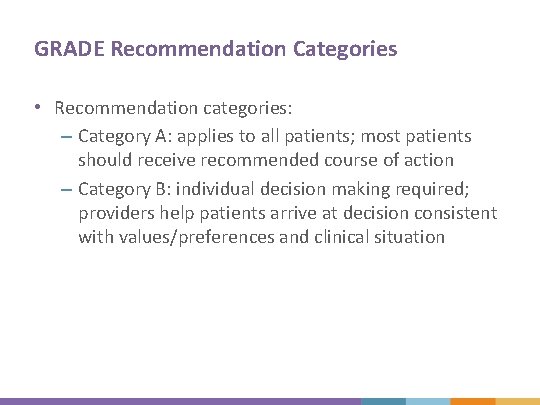 GRADE Recommendation Categories

• Recommendation categories:
– Category A: applies to all patients; most patients should receive recommended course of action
– Category B: individual decision making required; providers help patients arrive at decision consistent with values/preferences and clinical situation